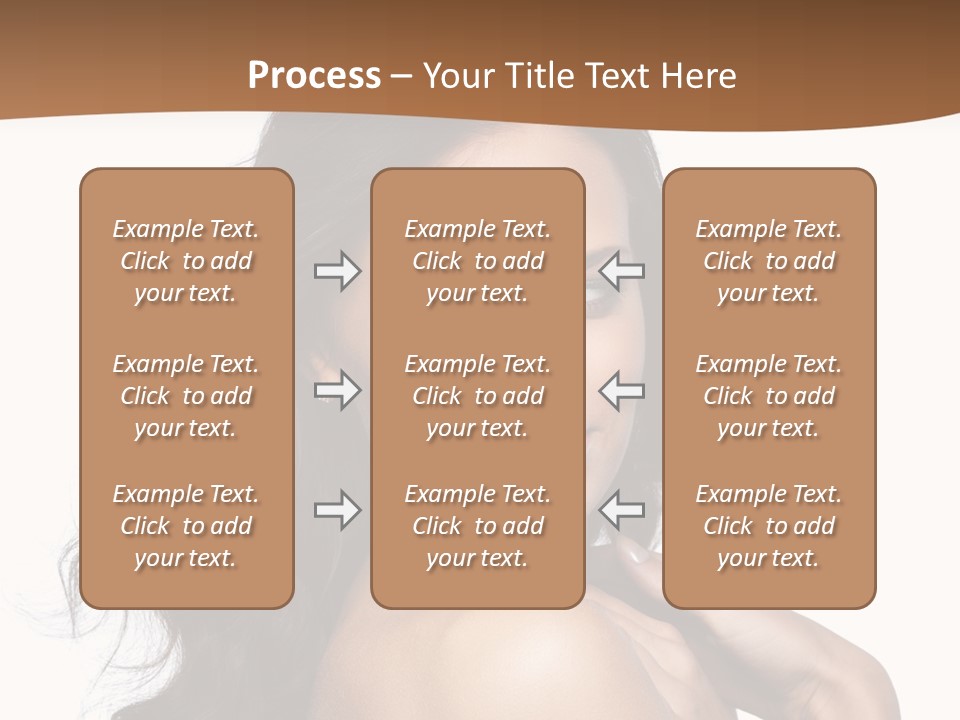 Process – Your Title Text Here

Example Text. Click to add your text.

Example Text. Click to add your text.

Example Text. Click to add your text.

Example Text. Click to add your text.

Example Text. Click to add your text.

Example Text. Click to add your text.

Example Text. Click to add your text.

Example Text. Click to add your text.

Example Text. Click to add your text.